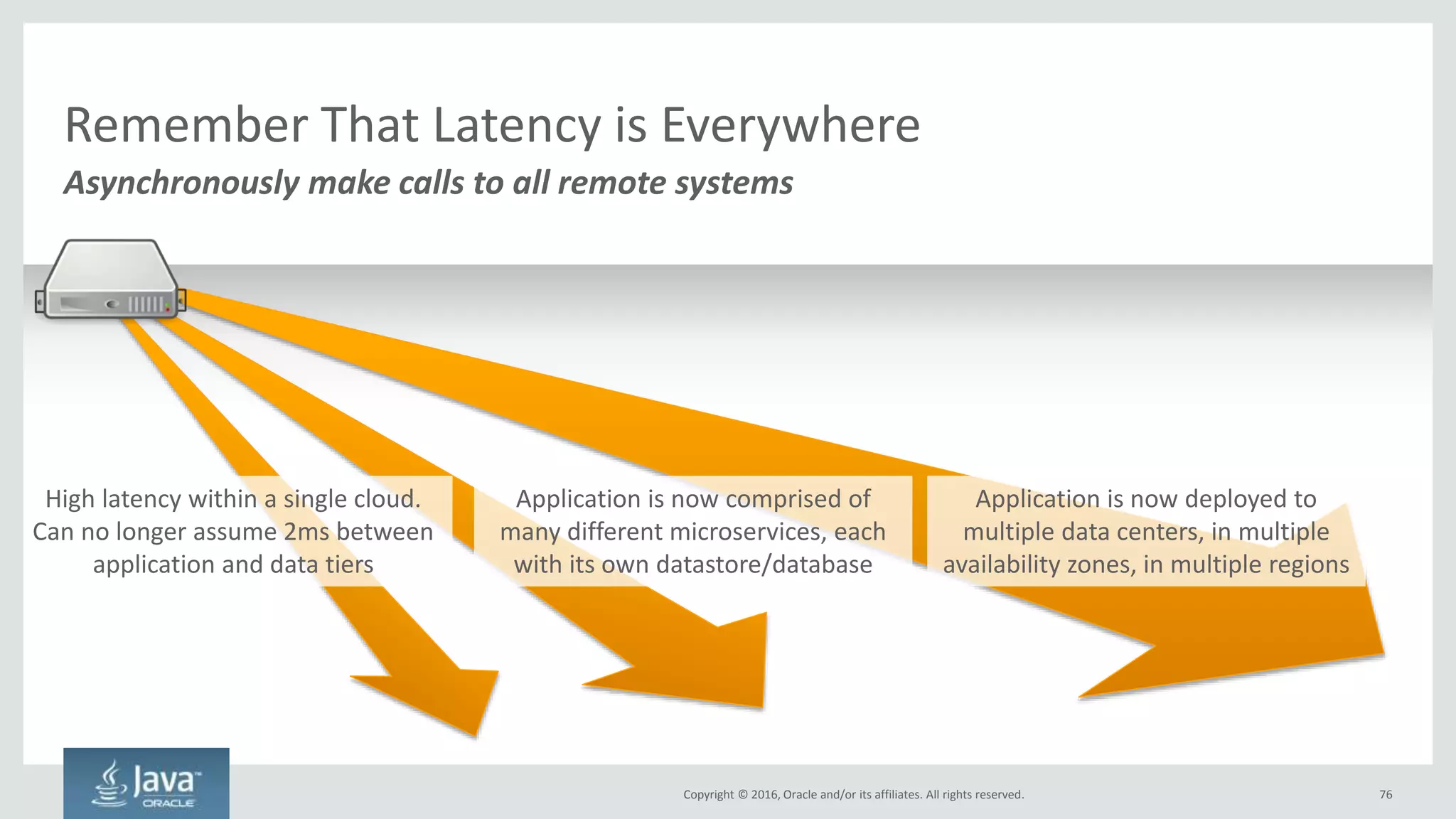 Remember That Latency is Everywhere

Asynchronously make calls to all remote systems

High latency within a single cloud. Can no longer assume 2ms between application and data tiers

Application is now comprised of many different microservices, each with its own datastore/database

Application is now deployed to multiple data centers, in multiple availability zones, in multiple regions

Java™ ORACLE

Copyright © 2016, Oracle and/or its affiliates. All rights reserved.

76